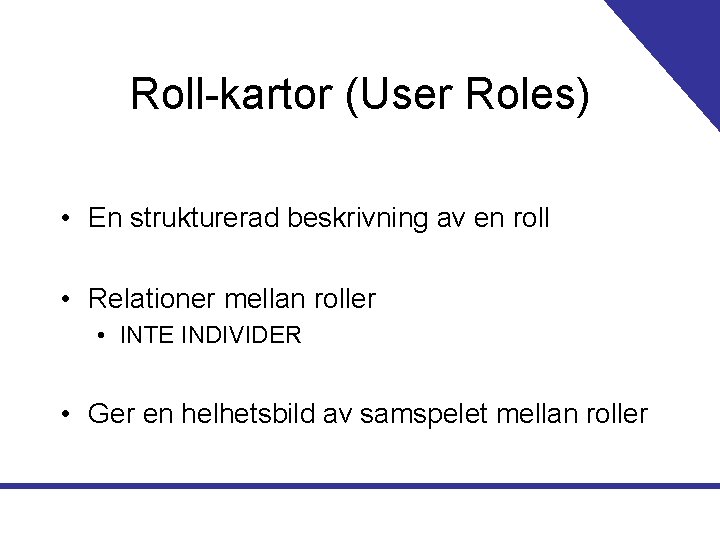 Roll-kartor (User Roles)

• En strukturerad beskrivning av en roll

• Relationer mellan roller
  • INTE INDIVIDER

• Ger en helhetsbild av samspelet mellan roller